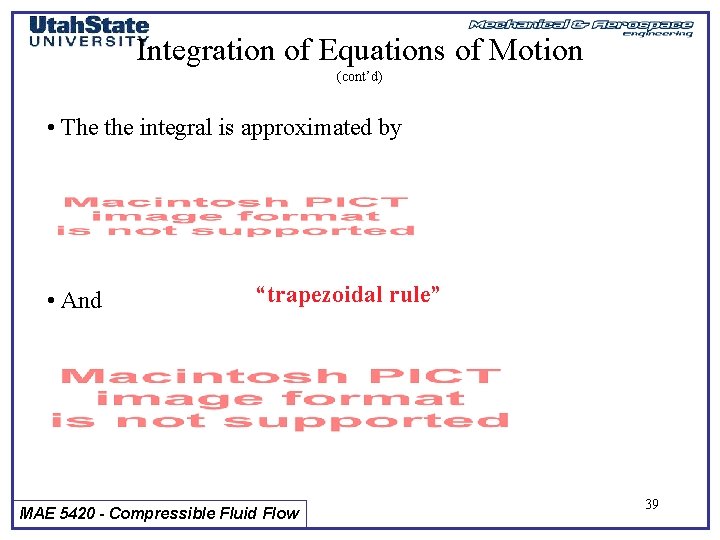 UtahState UNIVERSITY

Mechanical & Aerospace engineering

Integration of Equations of Motion
(cont'd)

• The the integral is approximated by

Macintosh PICT image format is not supported

• And "trapezoidal rule"

Macintosh PICT image format is not supported

MAE 5420 - Compressible Fluid Flow

39